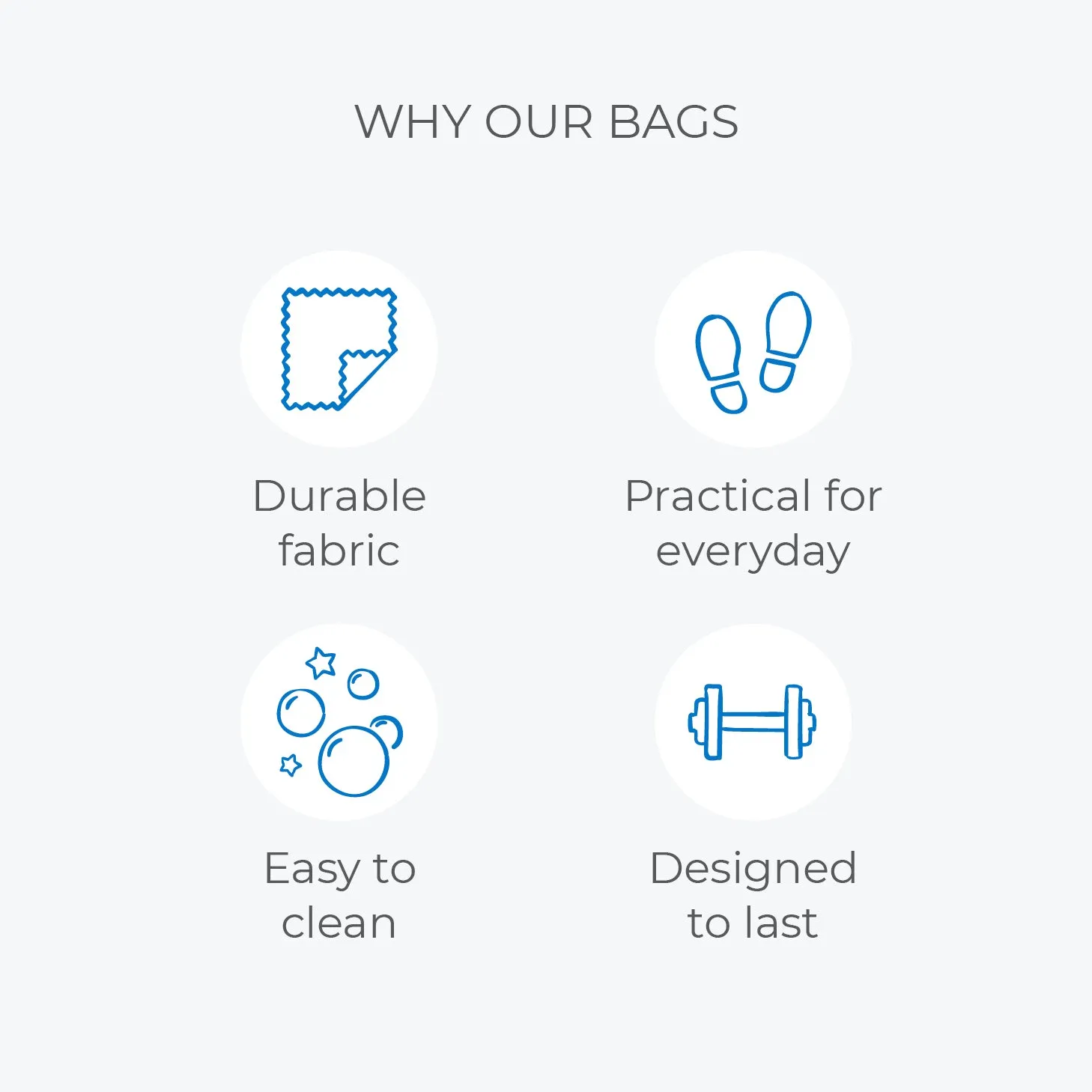 WHY OUR BAGS

Durable fabric

Practical for everyday

Easy to clean

Designed to last